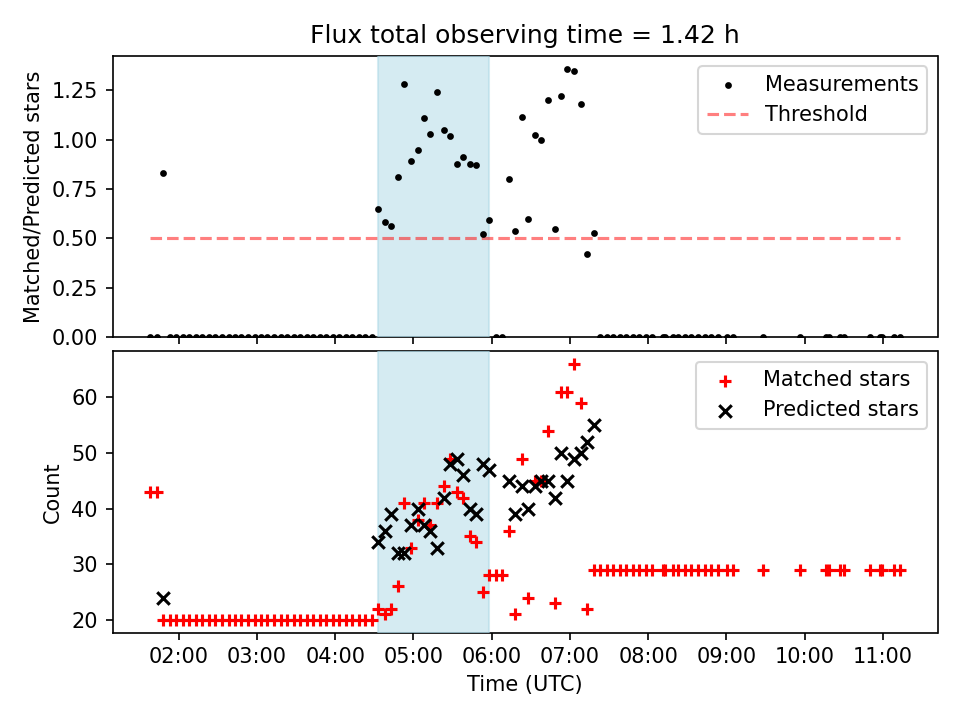 Flux total observing time = 1.42 h

Matched/Predicted stars

1.25
1.00
0.75
0.50
0.25
0.00

Measurements
Threshold

Count

60
50
40
30
20

Matched stars
Predicted stars

02:00 03:00 04:00 05:00 06:00 07:00 08:00 09:00 10:00 11:00

Time (UTC)